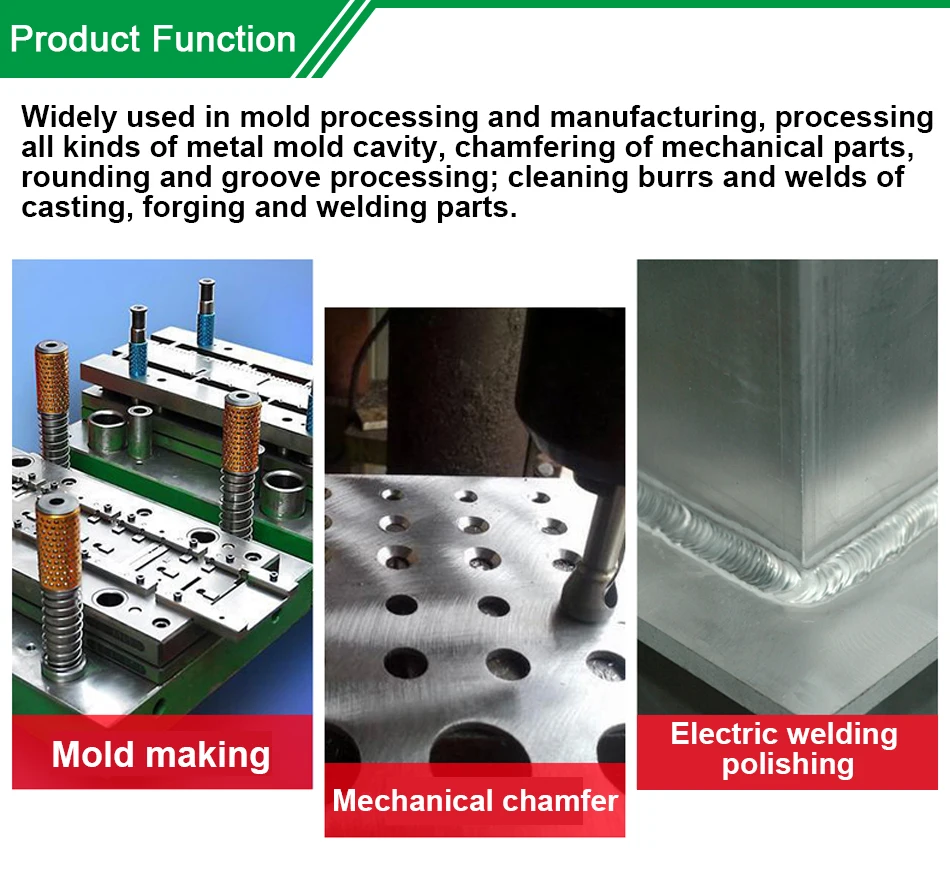 Product Function

Widely used in mold processing and manufacturing, processing all kinds of metal mold cavity, chamfering of mechanical parts, rounding and groove processing; cleaning burrs and welds of casting, forging and welding parts.

Mold making

Mechanical chamfer

Electric welding polishing